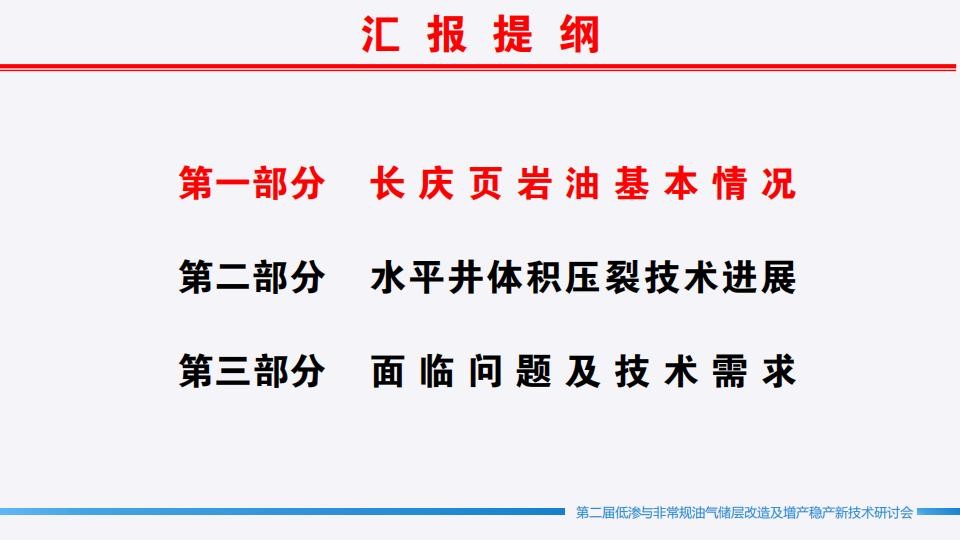 汇报提纲

第一部分　长庆页岩油基本情况

第二部分　水平井体积压裂技术进展

第三部分　面临问题及技术需求

第二届低渗与非常规油气储层改造及增产稳产新技术研讨会